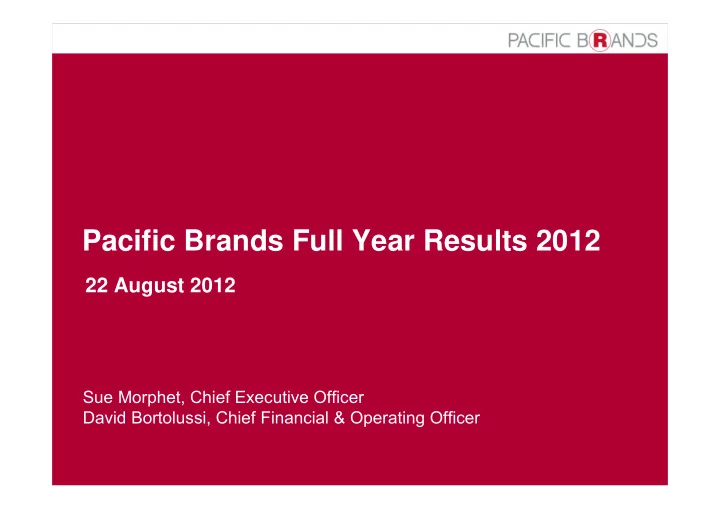 PACIFIC BRANDS

Pacific Brands Full Year Results 2012

22 August 2012

Sue Morphet, Chief Executive Officer
David Bortolussi, Chief Financial & Operating Officer